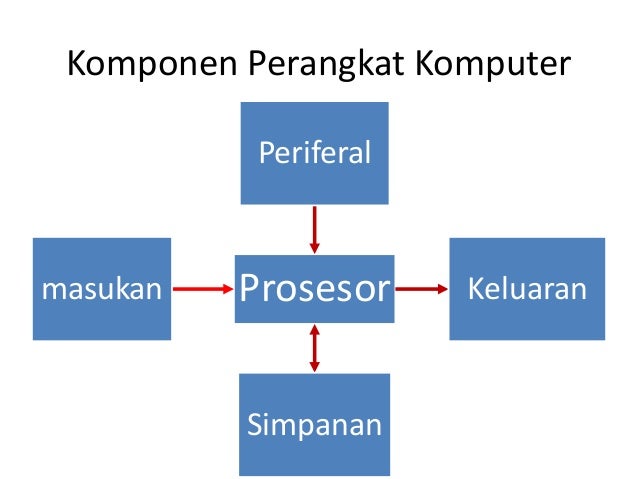 Komponen Perangkat Komputer

Periferal

masukan

Prosesor

Keluaran

Simpanan